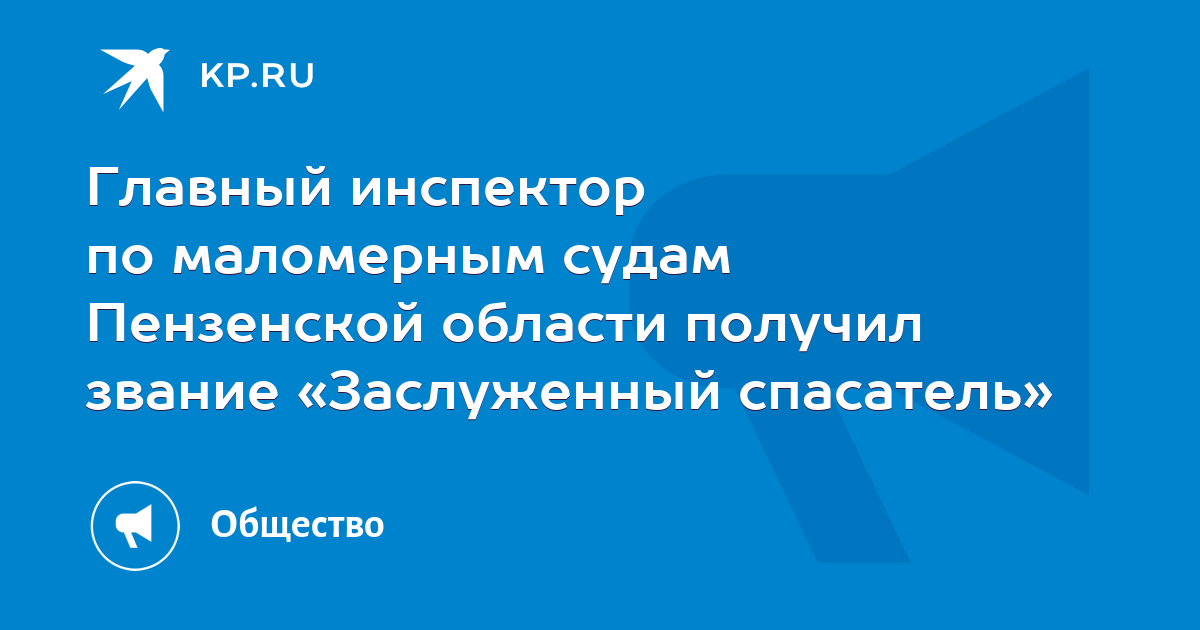 KP.RU

Главный инспектор по маломерным судам Пензенской области получил звание «Заслуженный спасатель»

Общество